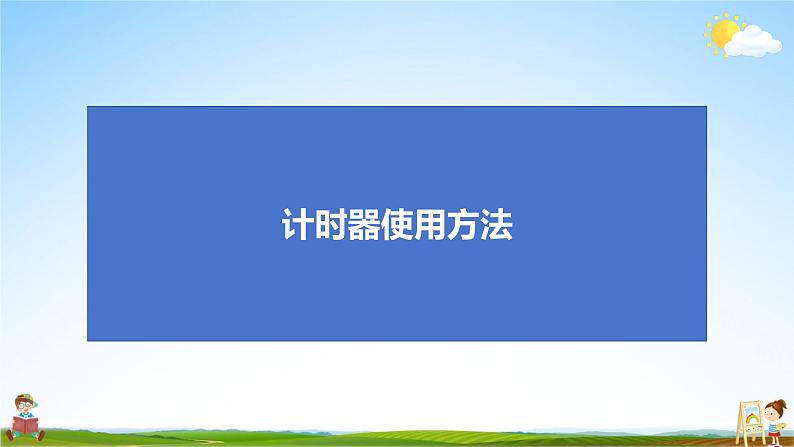 计时器使用方法